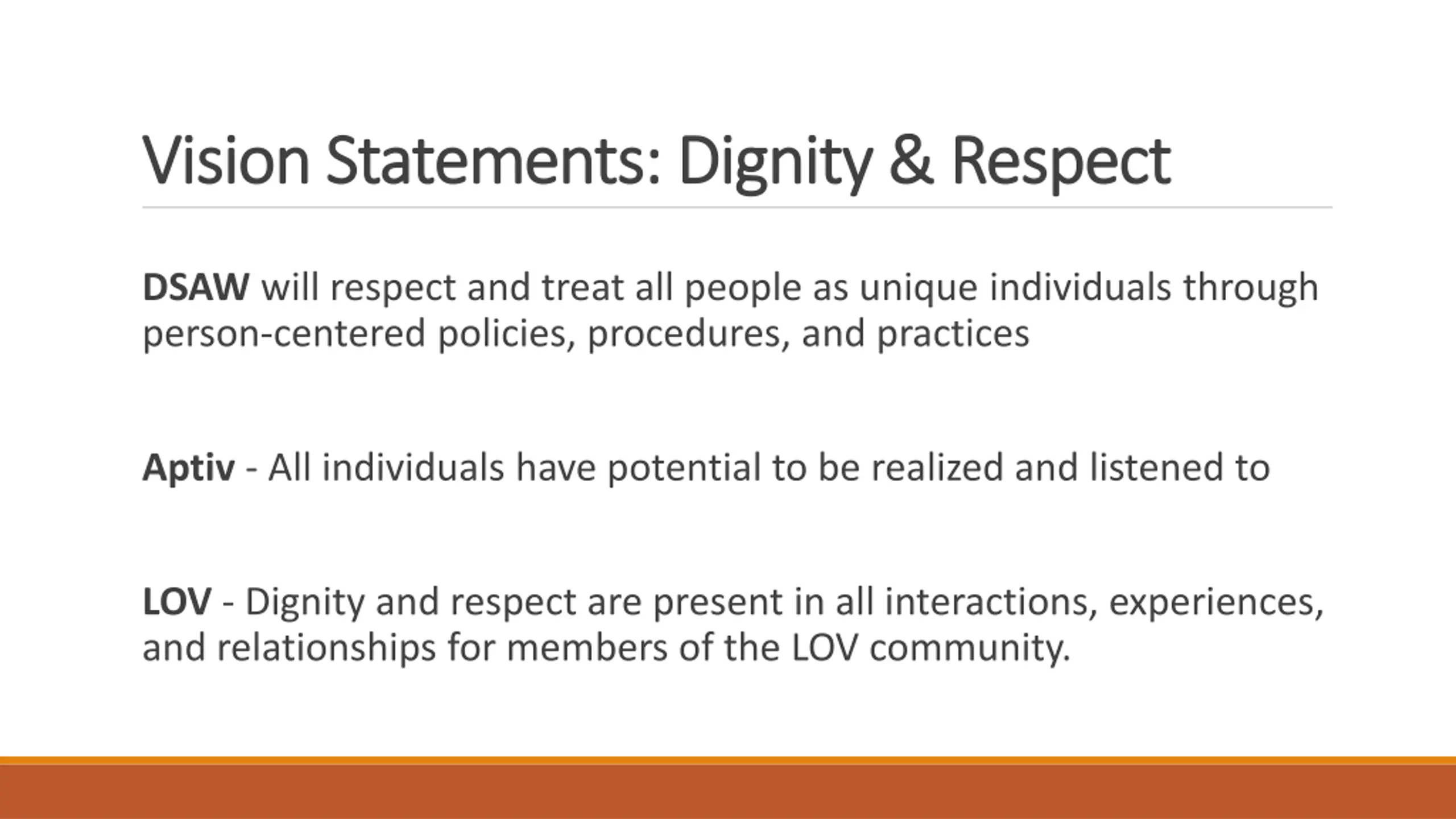 Vision Statements: Dignity & Respect

DSAW will respect and treat all people as unique individuals through person-centered policies, procedures, and practices

Aptiv - All individuals have potential to be realized and listened to

LOV - Dignity and respect are present in all interactions, experiences, and relationships for members of the LOV community.